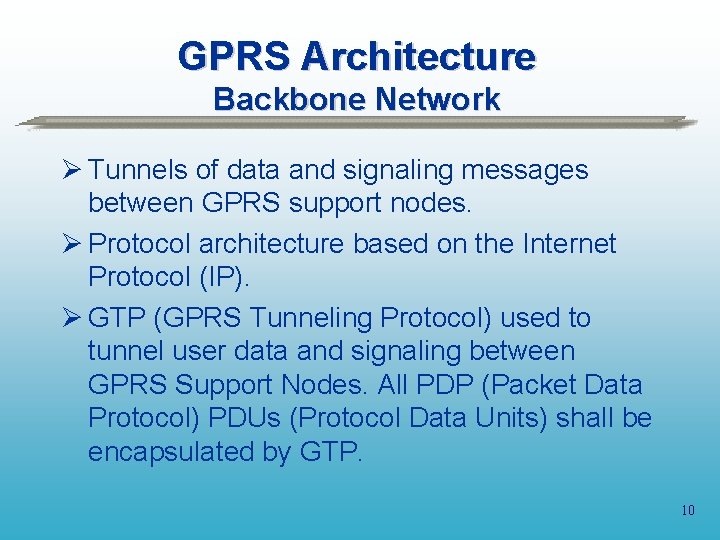 GPRS Architecture
Backbone Network

➢ Tunnels of data and signaling messages between GPRS support nodes.

➢ Protocol architecture based on the Internet Protocol (IP).

➢ GTP (GPRS Tunneling Protocol) used to tunnel user data and signaling between GPRS Support Nodes. All PDP (Packet Data Protocol) PDUs (Protocol Data Units) shall be encapsulated by GTP.

10